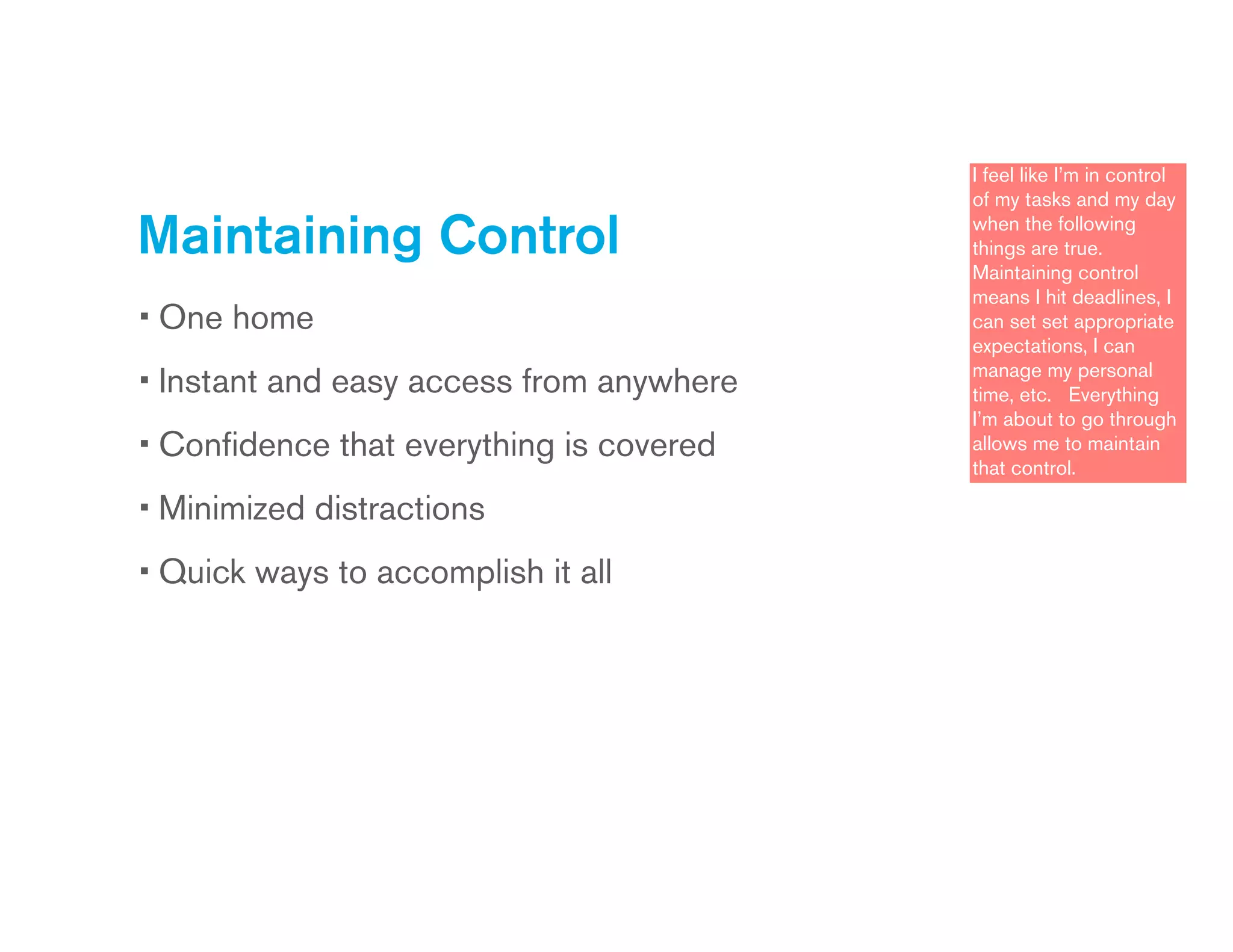 Maintaining Control

▪ One home

▪ Instant and easy access from anywhere

▪ Confidence that everything is covered

▪ Minimized distractions

▪ Quick ways to accomplish it all

I feel like I'm in control of my tasks and my day when the following things are true. Maintaining control means I hit deadlines, I can set set appropriate expectations, I can manage my personal time, etc. Everything I'm about to go through allows me to maintain that control.